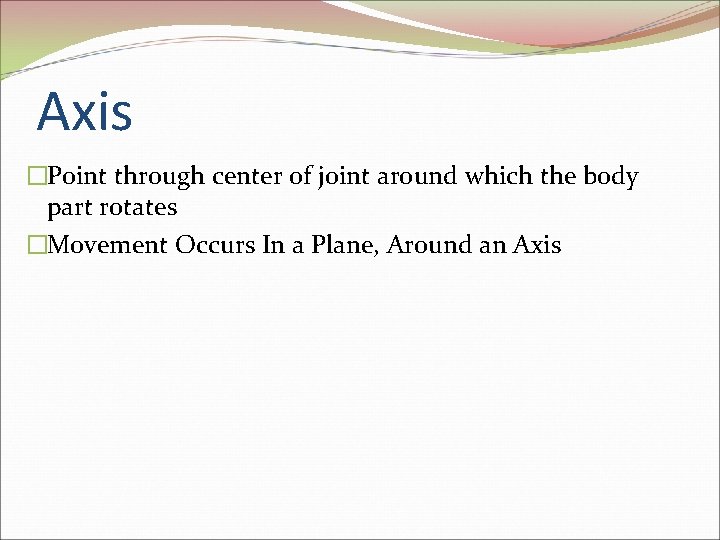 Axis

□Point through center of joint around which the body part rotates

□Movement Occurs In a Plane, Around an Axis